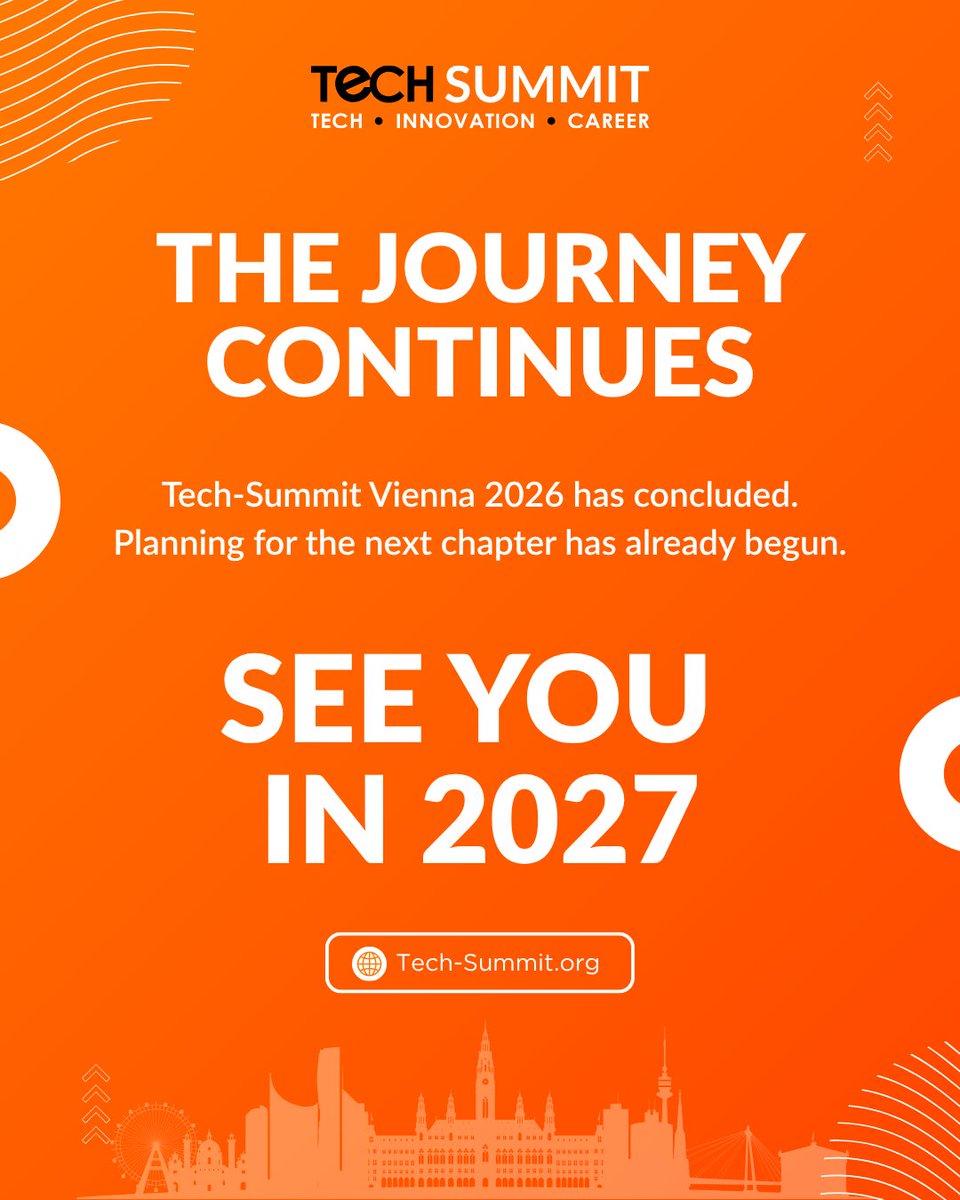 TECH SUMMIT
TECH • INNOVATION • CAREER

THE JOURNEY CONTINUES

Tech-Summit Vienna 2026 has concluded. Planning for the next chapter has already begun.

SEE YOU IN 2027

Tech-Summit.org